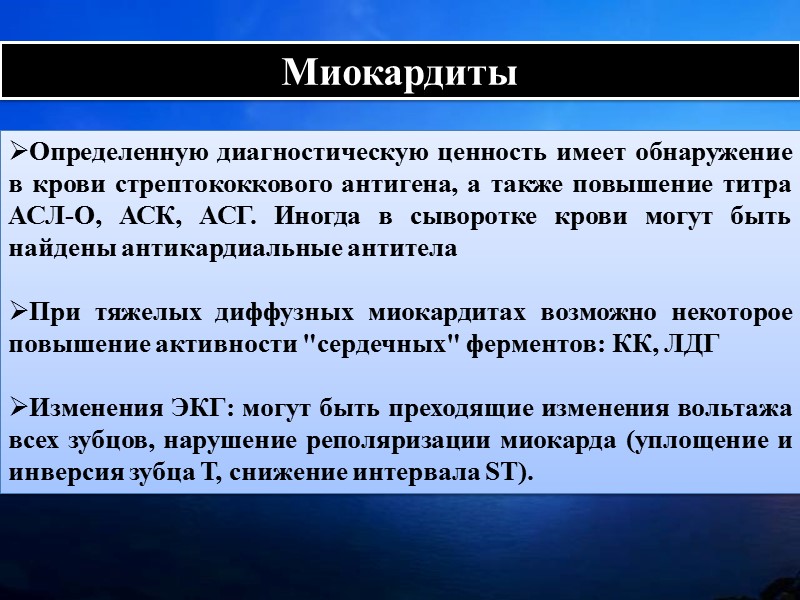 Миокардиты

➢Определенную диагностическую ценность имеет обнаружение в крови стрептококкового антигена, а также повышение титра АСЛ-О, АСК, АСГ. Иногда в сыворотке крови могут быть найдены антикардиальные антитела

➢При тяжелых диффузных миокардитах возможно некоторое повышение активности "сердечных" ферментов: КК, ЛДГ

➢Изменения ЭКГ: могут быть преходящие изменения вольтажа всех зубцов, нарушение реполяризации миокарда (уплощение и инверсия зубца Т, снижение интервала ST).